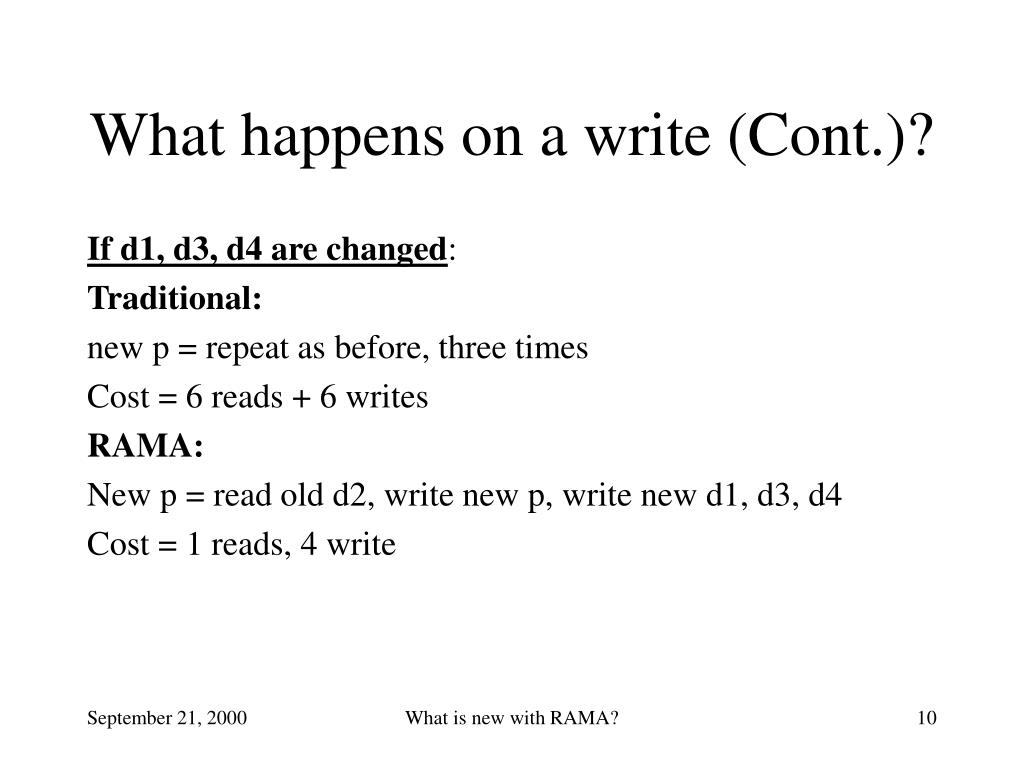 What happens on a write (Cont.)?

If d1, d3, d4 are changed:

Traditional:

new p = repeat as before, three times

Cost = 6 reads + 6 writes

RAMA:

New p = read old d2, write new p, write new d1, d3, d4

Cost = 1 reads, 4 write

September 21, 2000

What is new with RAMA?

10